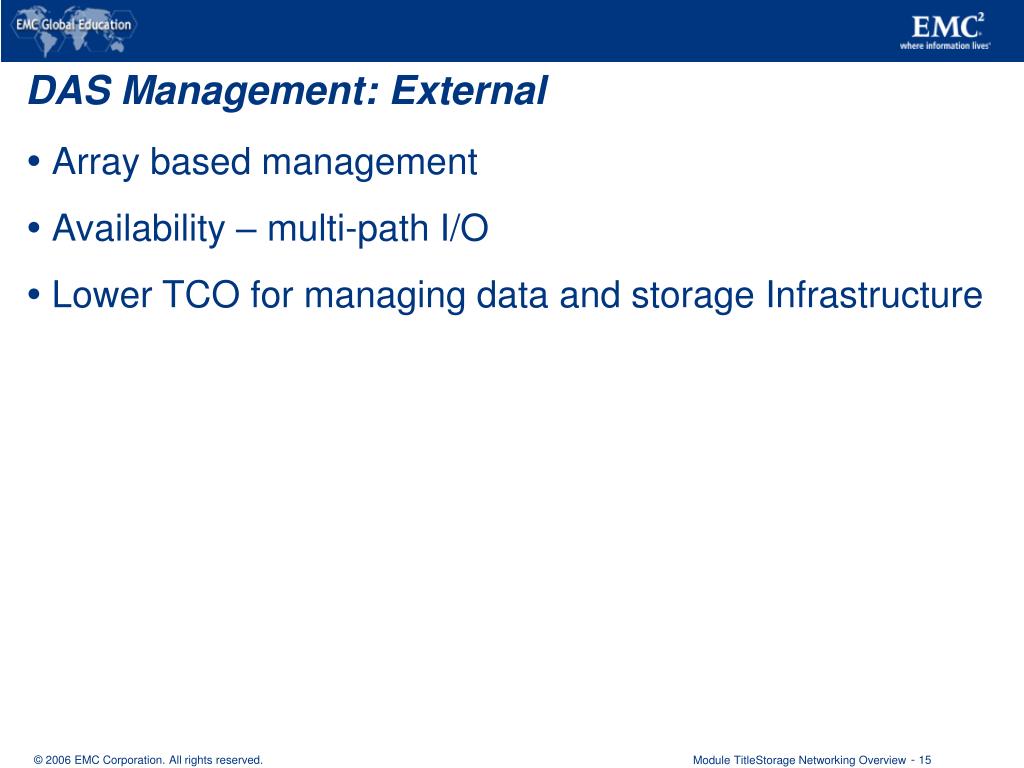 EMC Global Education

EMC$^2$
where information lives

DAS Management: External

• Array based management

• Availability – multi-path I/O

• Lower TCO for managing data and storage Infrastructure

© 2006 EMC Corporation. All rights reserved.

Module TitleStorage Networking Overview - 15